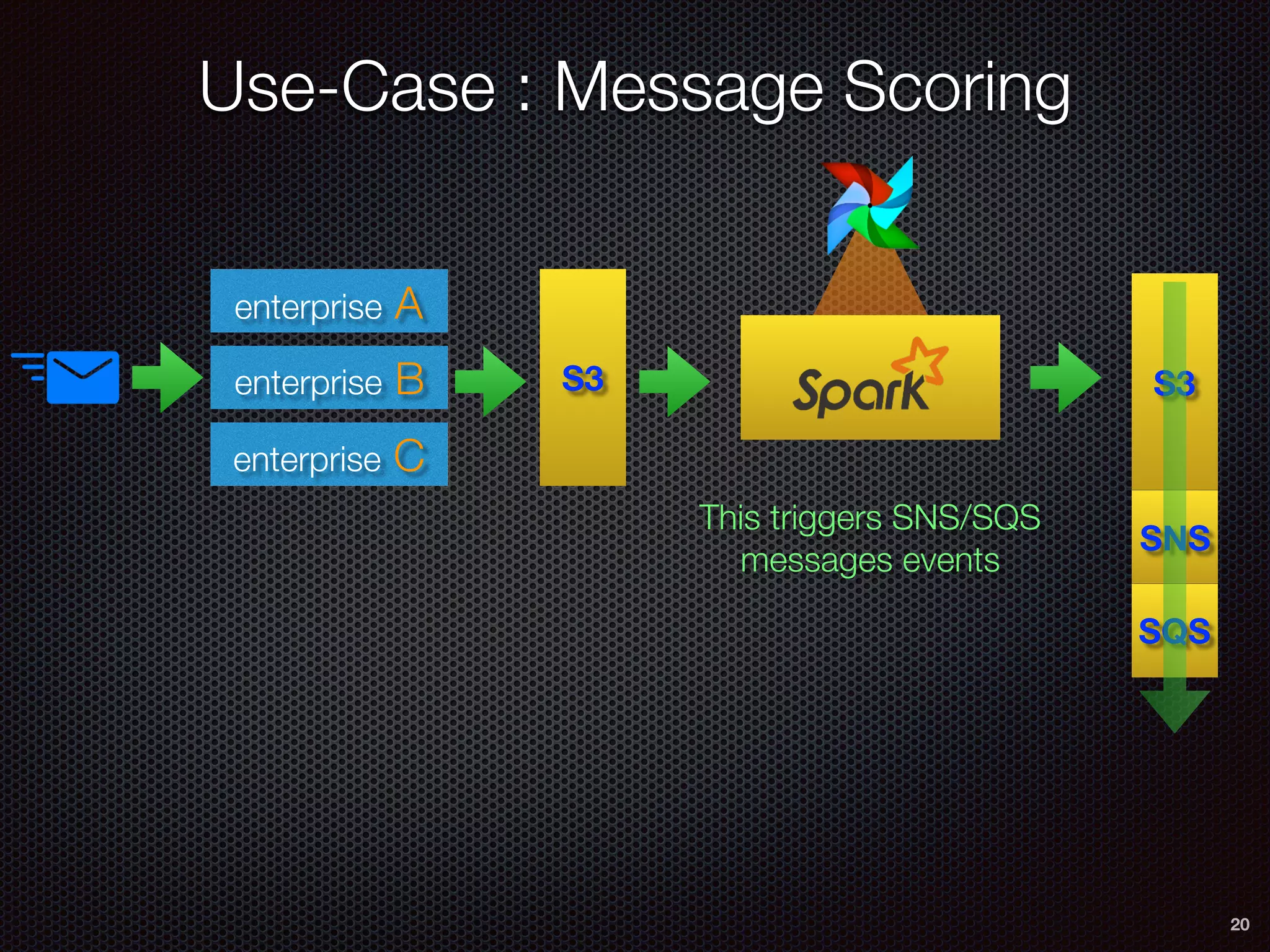 Use-Case : Message Scoring

enterprise A
enterprise B
enterprise C

S3

Spark

S3
SNS
SQS

This triggers SNS/SQS messages events

20